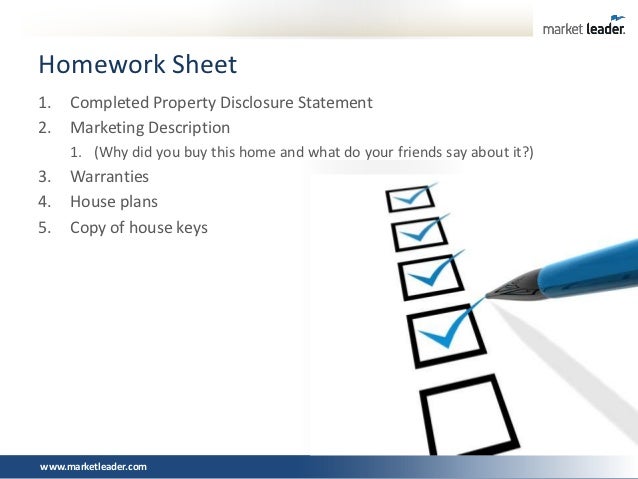 market leader.

Homework Sheet

1. Completed Property Disclosure Statement
2. Marketing Description
 1. (Why did you buy this home and what do your friends say about it?)
3. Warranties
4. House plans
5. Copy of house keys

www.marketleader.com